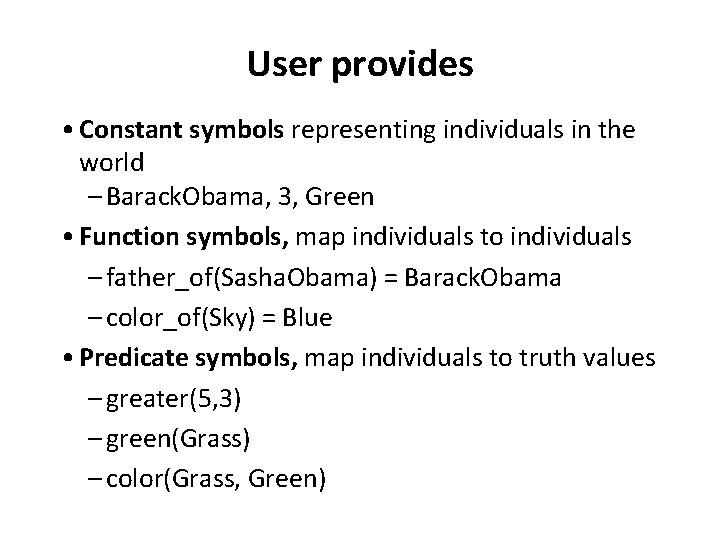 User provides

• Constant symbols representing individuals in the world
– BarackObama, 3, Green

• Function symbols, map individuals to individuals
– father_of(SashaObama) = BarackObama
– color_of(Sky) = Blue

• Predicate symbols, map individuals to truth values
– greater(5,3)
– green(Grass)
– color(Grass, Green)